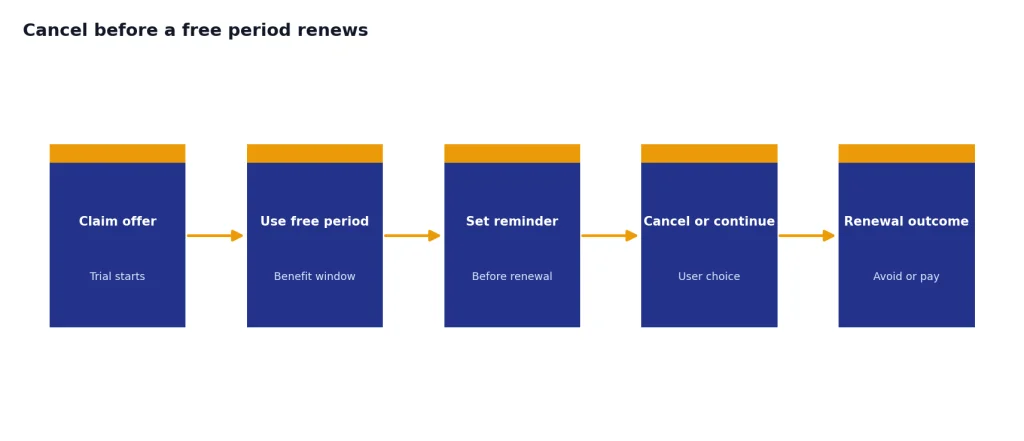 Cancel before a free period renews

Claim offer
Trial starts

Use free period
Benefit window

Set reminder
Before renewal

Cancel or continue
User choice

Renewal outcome
Avoid or pay